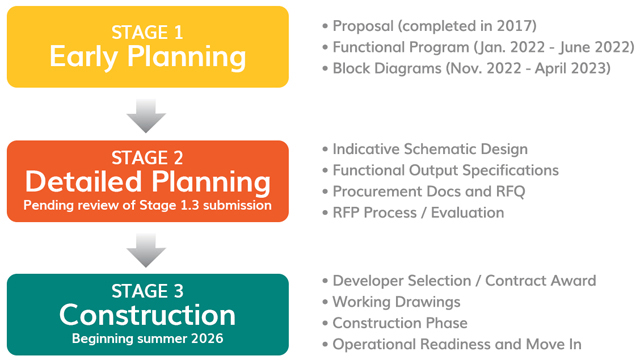 STAGE 1
Early Planning

• Proposal (completed in 2017)
• Functional Program (Jan. 2022 - June 2022)
• Block Diagrams (Nov. 2022 - April 2023)

STAGE 2
Detailed Planning
Pending review of Stage 1.3 submission

• Indicative Schematic Design
• Functional Output Specifications
• Procurement Docs and RFQ
• RFP Process / Evaluation

STAGE 3
Construction
Beginning summer 2026

• Developer Selection / Contract Award
• Working Drawings
• Construction Phase
• Operational Readiness and Move In